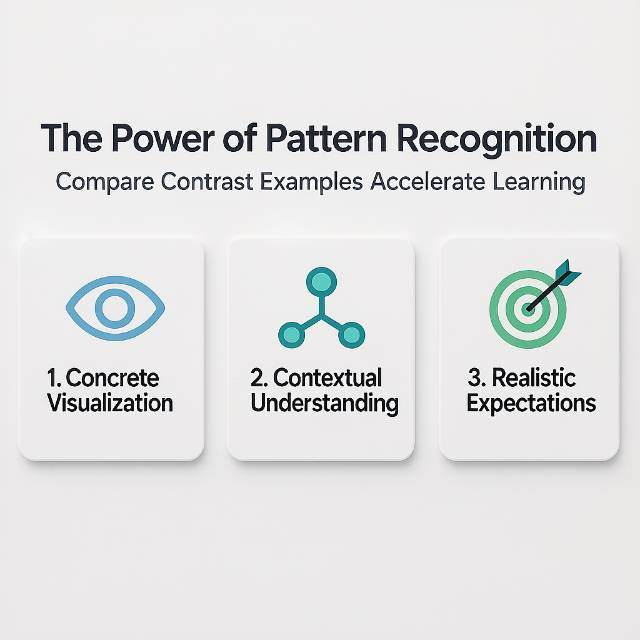 The Power of Pattern Recognition

Compare Contrast Examples Accelerate Learning

1. Concrete Visualization

2. Contextual Understanding

3. Realistic Expectations